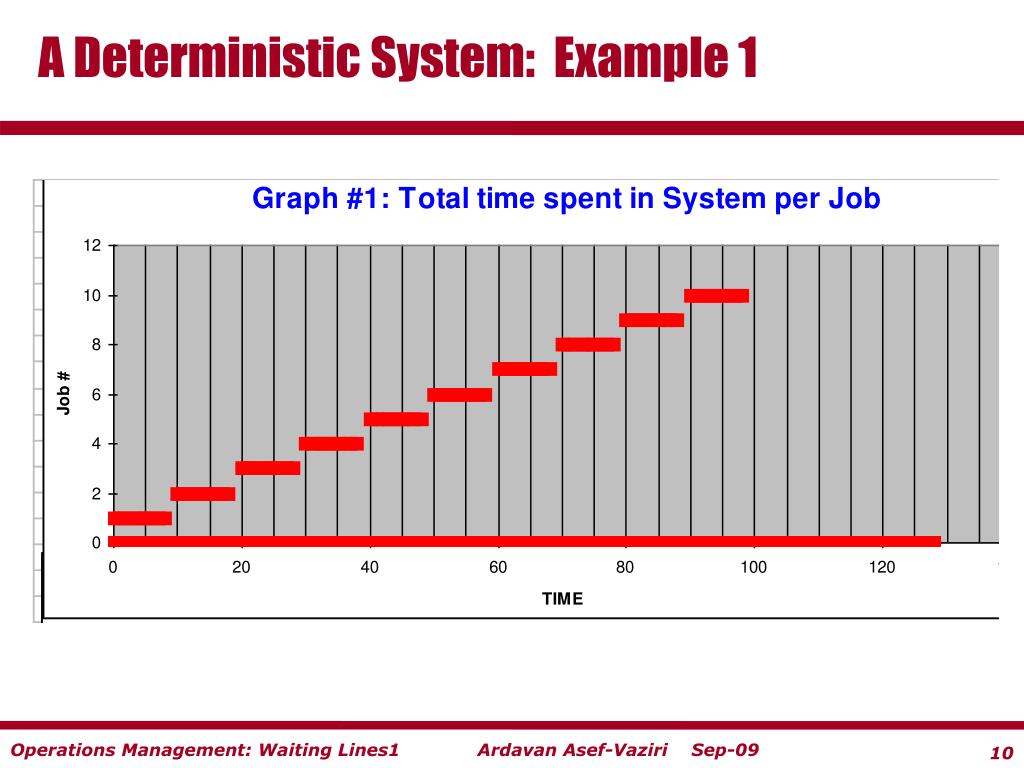 A Deterministic System: Example 1

Graph #1: Total time spent in System per Job

12
10
8
6
4
2
0

Job #

0 20 40 60 80 100 120

TIME

Operations Management: Waiting Lines1 Ardavan Asef-Vaziri Sep-09 10